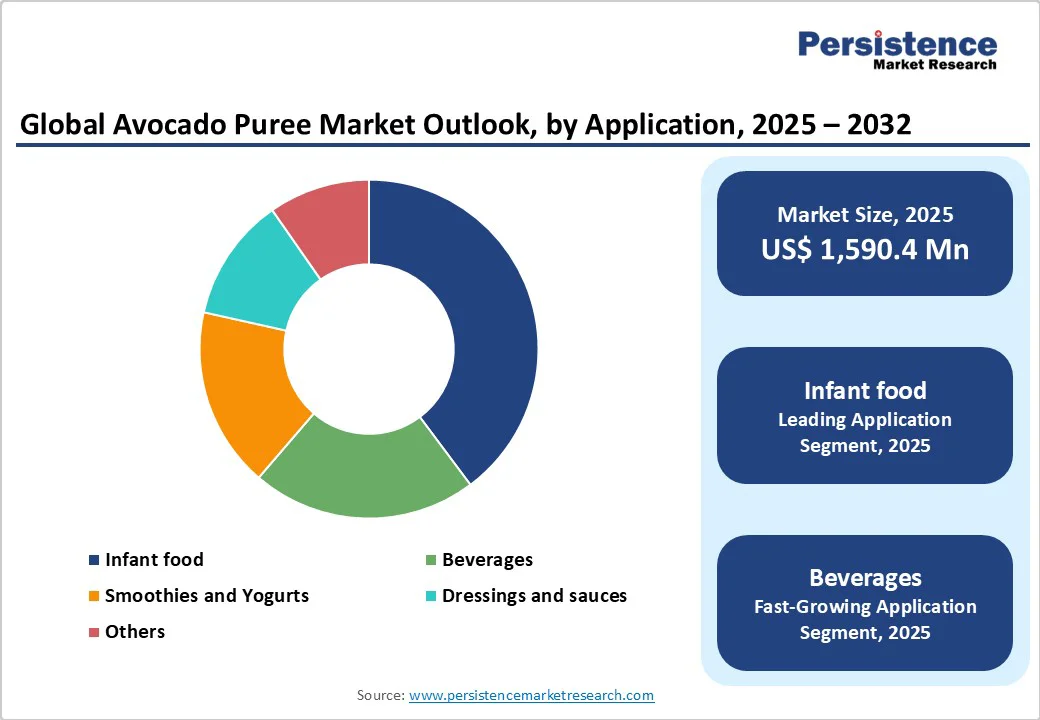 Persistence
Market Research

Global Avocado Puree Market Outlook, by Application, 2025 – 2032

Infant food
Beverages
Smoothies and Yogurts
Dressings and sauces
Others

Market Size, 2025
US$ 1,590.4 Mn

Infant food
Leading Application Segment, 2025

Beverages
Fast-Growing Application Segment, 2025

Source: www.persistencemarketresearch.com